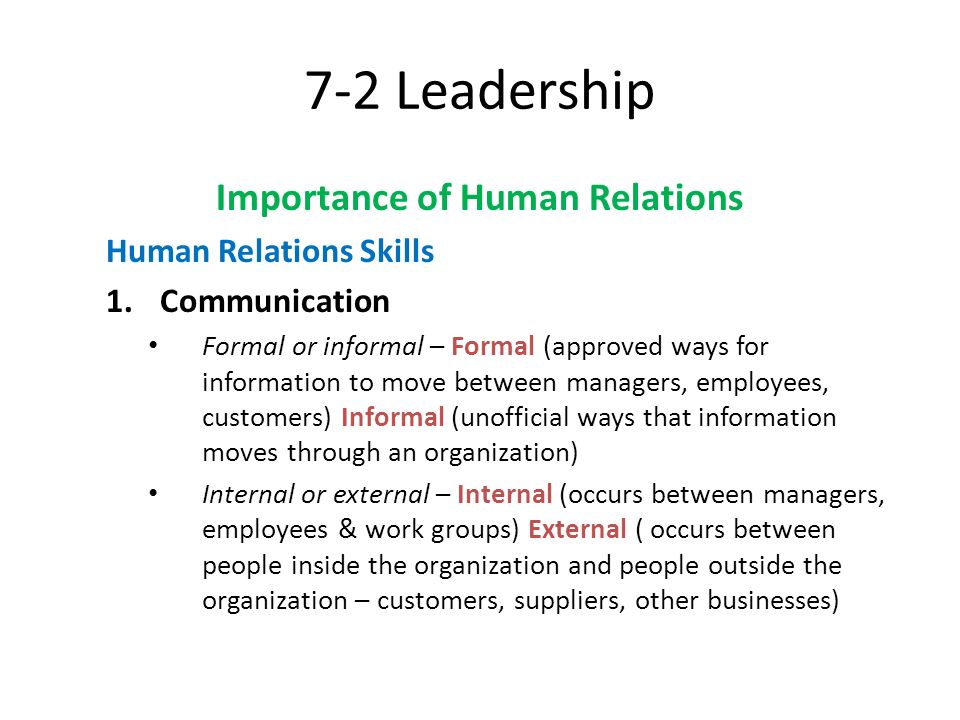 7-2 Leadership

Importance of Human Relations

Human Relations Skills

1. Communication

• Formal or informal – Formal (approved ways for information to move between managers, employees, customers) Informal (unofficial ways that information moves through an organization)

• Internal or external – Internal (occurs between managers, employees & work groups) External ( occurs between people inside the organization and people outside the organization – customers, suppliers, other businesses)